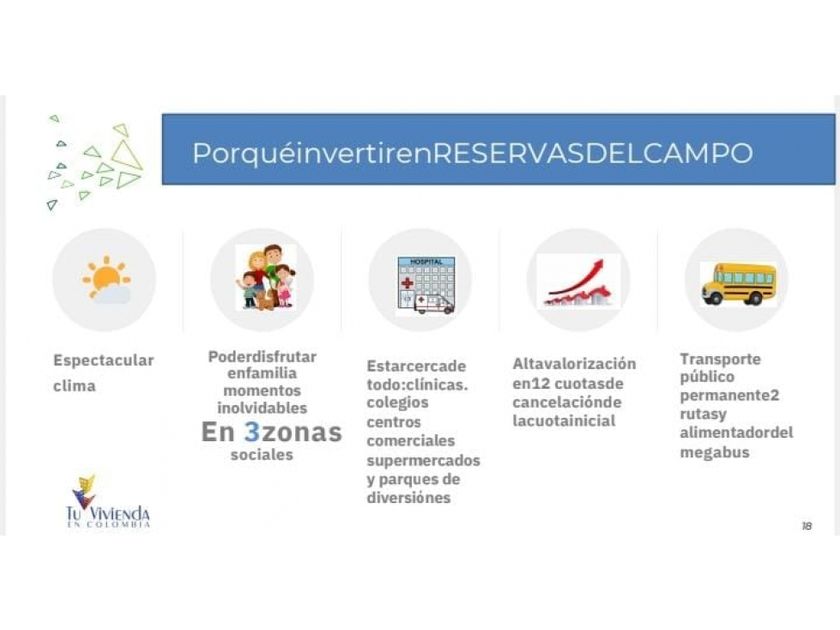 PorquéinvertirenRESERVASDELCAMPO

HOSPITAL

Espectacular clima

Poderdisfrutar enfamilia momentos inolvidables
En 3zonas sociales

Estarcercade todo:clínicas. colegios centros comerciales supermercados y parques de diversiónes

Altavalorización en12 cuotasde cancelaciónde lacuotainicial

Transporte público permanente2 rutasy alimentadordel megabus

Tu Vivienda EN COLOMBIA

18